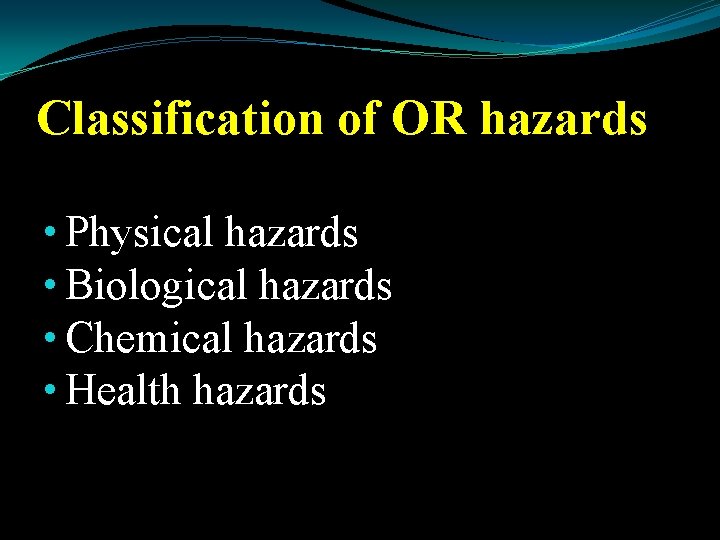 Classification of OR hazards

• Physical hazards
• Biological hazards
• Chemical hazards
• Health hazards